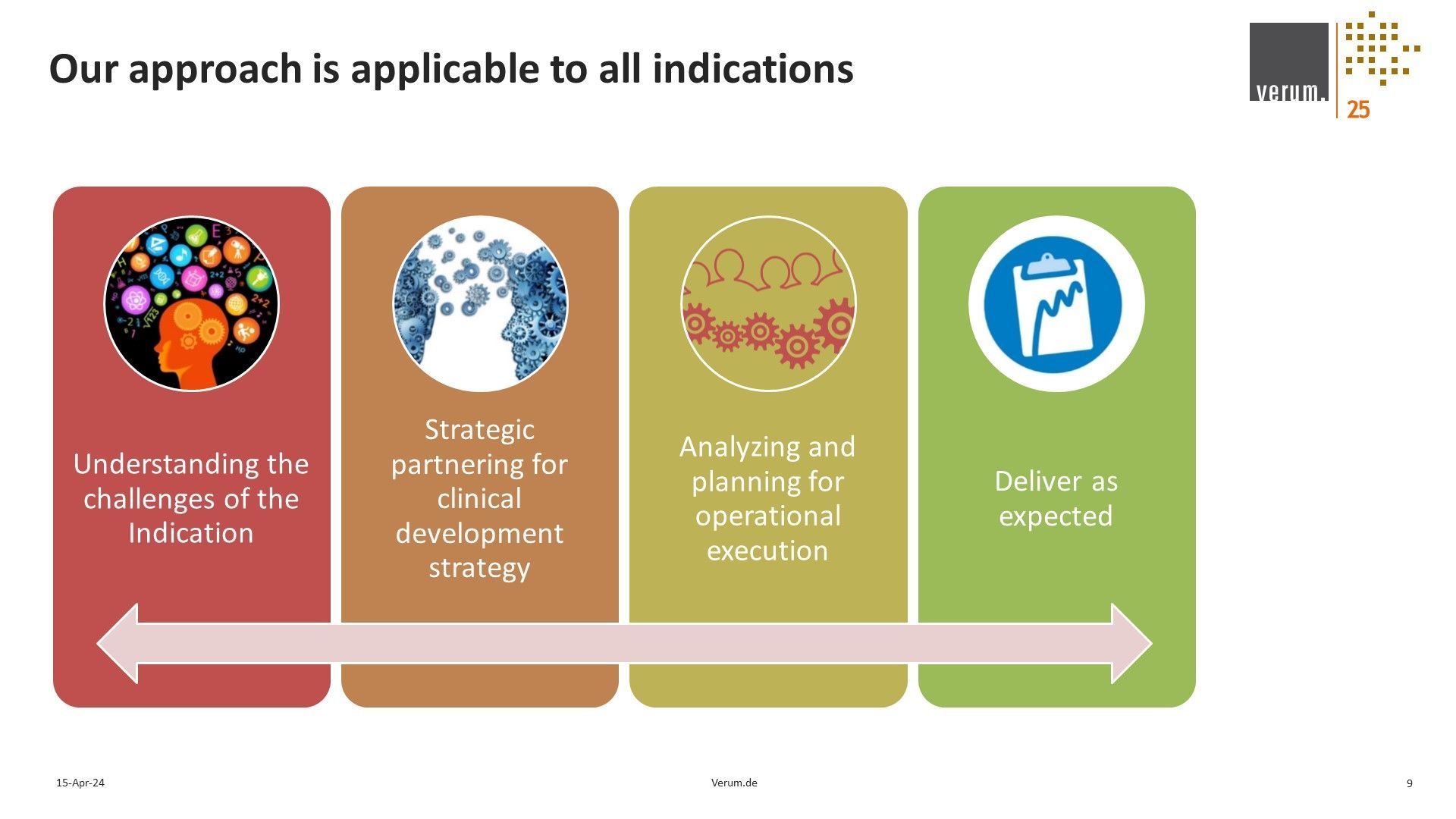 Our approach is applicable to all indications

verum.
25

Understanding the challenges of the Indication

Strategic partnering for clinical development strategy

Analyzing and planning for operational execution

Deliver as expected

15-Apr-24

Verum.de

9